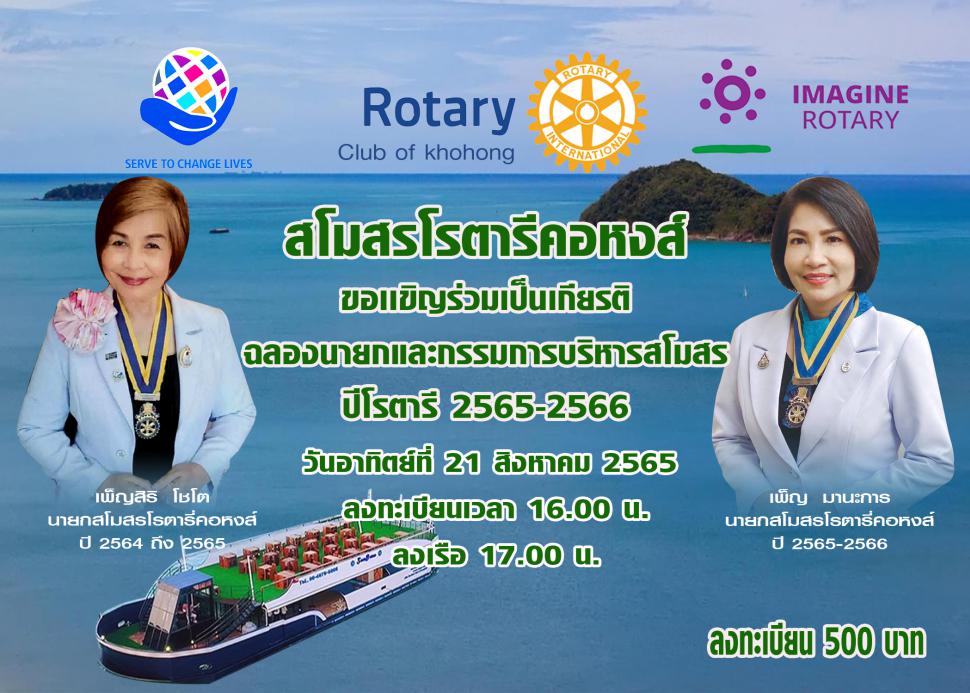 SERVE TO CHANGE LIVES

Rotary
Club of khohong

ROTARY INTERNATIONAL

IMAGINE ROTARY

สโมสรโรตารีคอหงส์
ขอเเชิญร่วมเป็นเกียรติ
ฉลองนายกและกรรมการบริหารสโมสร
ปีโรตารี 2565-2566
วันอาทิตย์ที่ 21 สิงหาคม 2565
ลงทะเบียนเวลา 16.00 น.
ลงเรือ 17.00 น.

เพ็ญสิริ โชโต
นายกสโมสรโรตารี่คอหงส์
ปี 2564 ถึง 2565

เพ็ญ มานะการ
นายกสโมสรโรตารี่คอหงส์
ปี 2565-2566

ลงทะเบียน 500 บาท